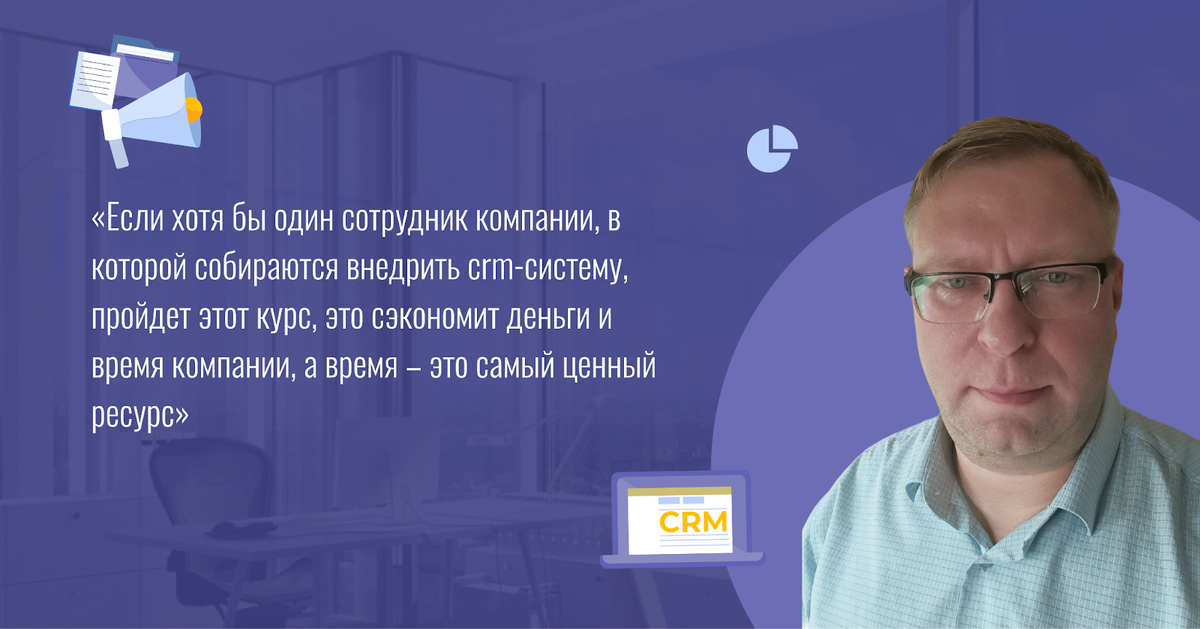 «Если хотя бы один сотрудник компании, в которой собираются внедрить crm-систему, пройдет этот курс, это сэкономит деньги и время компании, а время – это самый ценный ресурс»

CRM